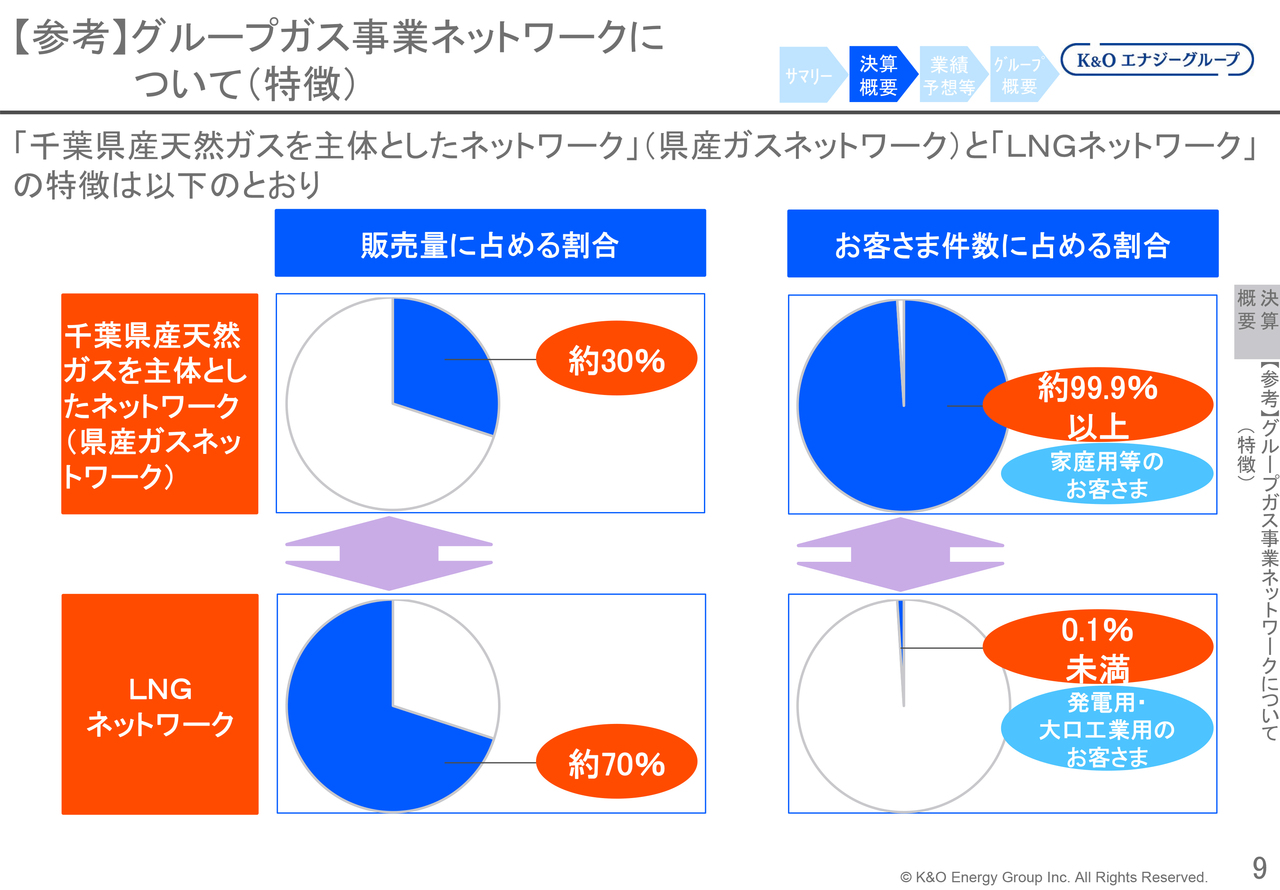 【参考】グループガス事業ネットワークについて（特徴）

サマリー
決算概要
業績予想等
グループ概要

K&O エナジーグループ

「千葉県産天然ガスを主体としたネットワーク」（県産ガスネットワーク）と「LNGネットワーク」の特徴は以下のとおり

販売量に占める割合

お客さま件数に占める割合

千葉県産天然ガスを主体としたネットワーク（県産ガスネットワーク）

約30%

約99.9%以上

家庭用等のお客さま

LNGネットワーク

約70%

0.1%未満

発電用・大口工業用のお客さま

決算概要

【参考】グループガス事業ネットワークについて（特徴）

© K&O Energy Group Inc. All Rights Reserved.

9